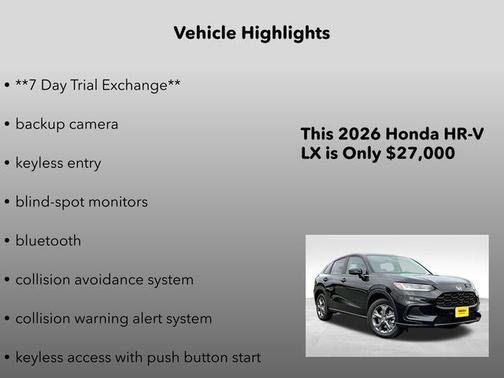 Vehicle Highlights

• **7 Day Trial Exchange**

• backup camera

• keyless entry

• blind-spot monitors

• bluetooth

• collision avoidance system

• collision warning alert system

• keyless access with push button start

This 2026 Honda HR-V LX is Only $27,000